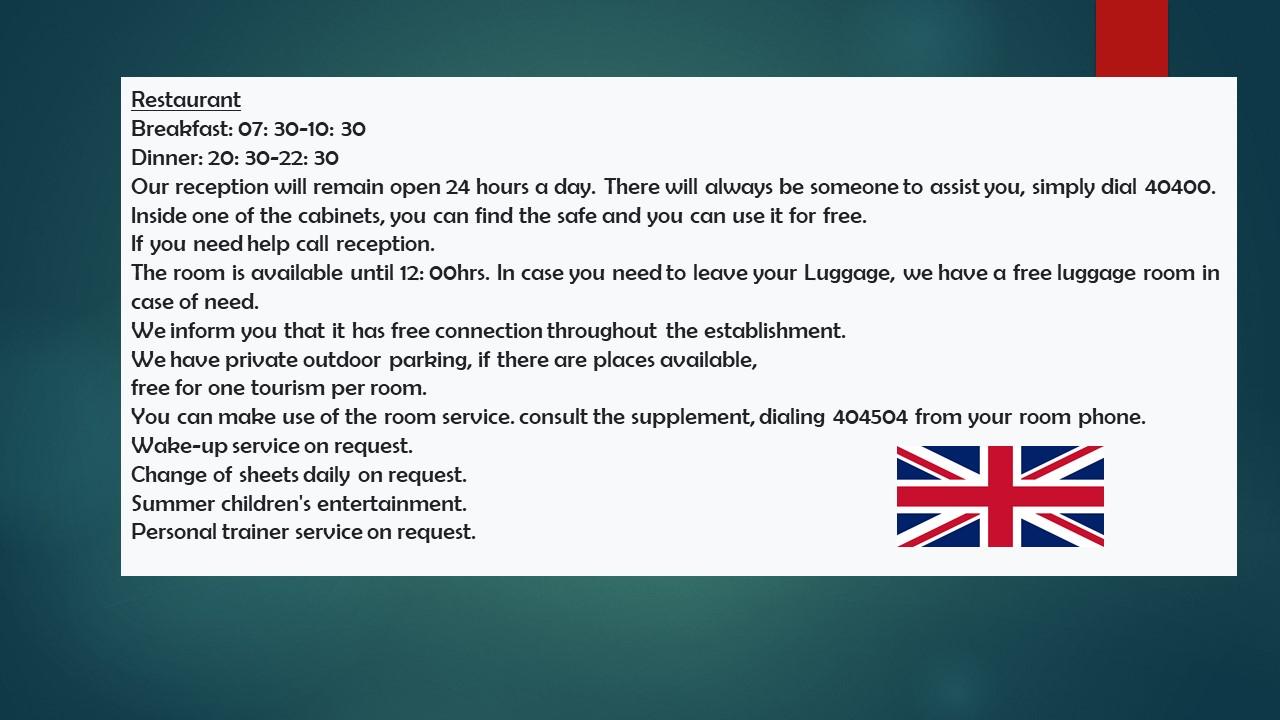 Restaurant
Breakfast: 07: 30-10: 30
Dinner: 20: 30-22: 30
Our reception will remain open 24 hours a day. There will always be someone to assist you, simply dial 40400.
Inside one of the cabinets, you can find the safe and you can use it for free.
If you need help call reception.
The room is available until 12: 00hrs. In case you need to leave your Luggage, we have a free luggage room in case of need.
We inform you that it has free connection throughout the establishment.
We have private outdoor parking, if there are places available,
free for one tourism per room.
You can make use of the room service. consult the supplement, dialing 404504 from your room phone.
Wake-up service on request.
Change of sheets daily on request.
Summer children's entertainment.
Personal trainer service on request.